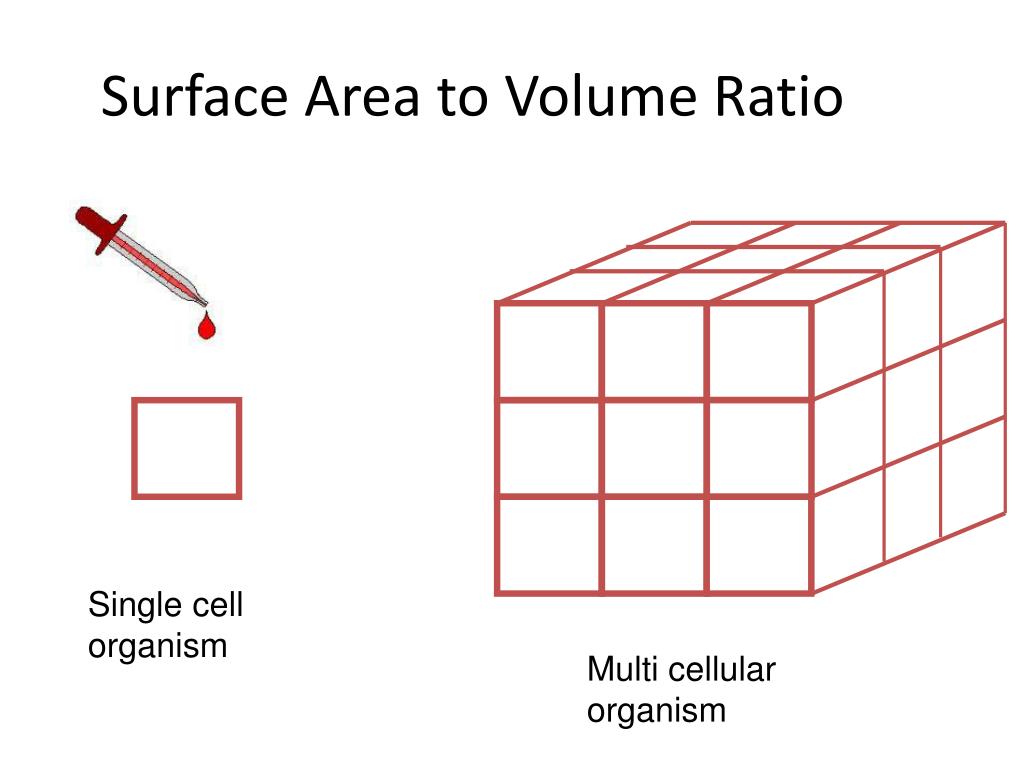 Surface Area to Volume Ratio

Single cell organism

Multi cellular organism